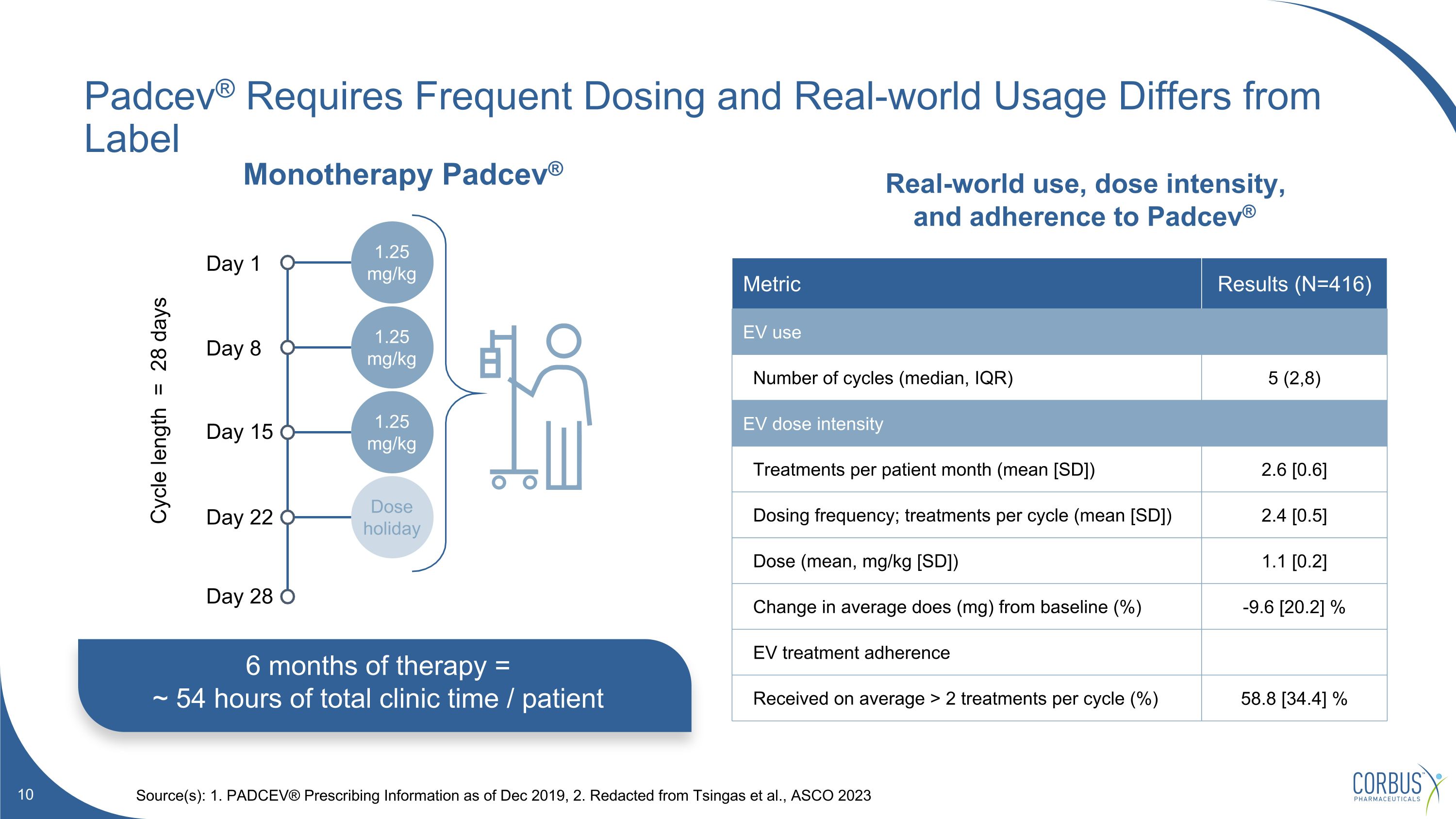 Padcev® Requires Frequent Dosing and Real-world Usage Differs from Label

Monotherapy Padcev®

Cycle length = 28 days

Day 1
1.25 mg/kg

Day 8
1.25 mg/kg

Day 15
1.25 mg/kg

Day 22
Dose holiday

Day 28

6 months of therapy =
~ 54 hours of total clinic time / patient

Real-world use, dose intensity, and adherence to Padcev®

| Metric | Results (N=416) |
|---|---|
| EV use | |
| Number of cycles (median, IQR) | 5 (2,8) |
| EV dose intensity | |
| Treatments per patient month (mean [SD]) | 2.6 [0.6] |
| Dosing frequency; treatments per cycle (mean [SD]) | 2.4 [0.5] |
| Dose (mean, mg/kg [SD]) | 1.1 [0.2] |
| Change in average does (mg) from baseline (%) | -9.6 [20.2] % |
| EV treatment adherence | |
| Received on average > 2 treatments per cycle (%) | 58.8 [34.4] % |

10

Source(s): 1. PADCEV® Prescribing Information as of Dec 2019, 2. Redacted from Tsingas et al., ASCO 2023

CORBUS PHARMACEUTICALS